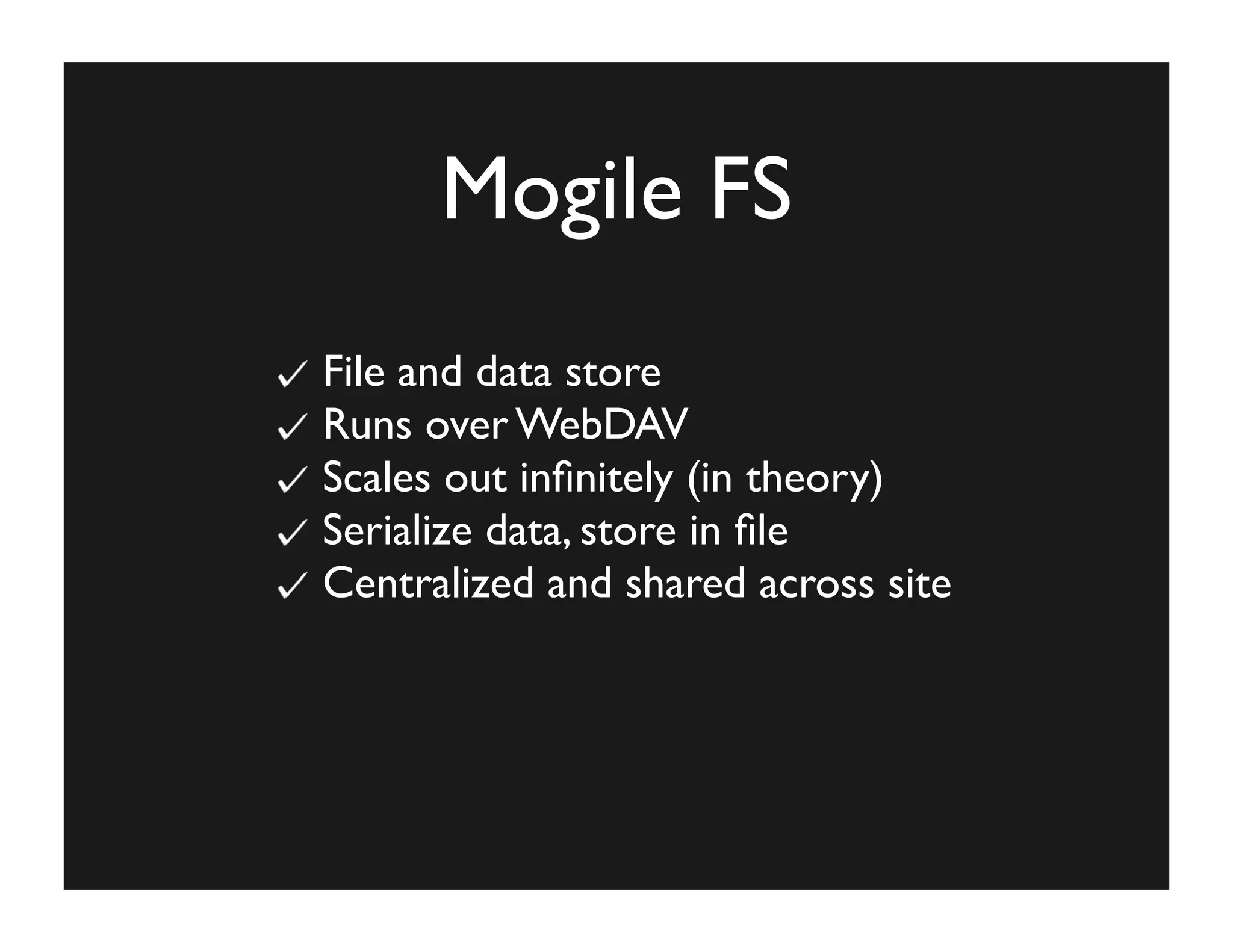 Mogile FS

✓ File and data store
✓ Runs over WebDAV
✓ Scales out infinitely (in theory)
✓ Serialize data, store in file
✓ Centralized and shared across site